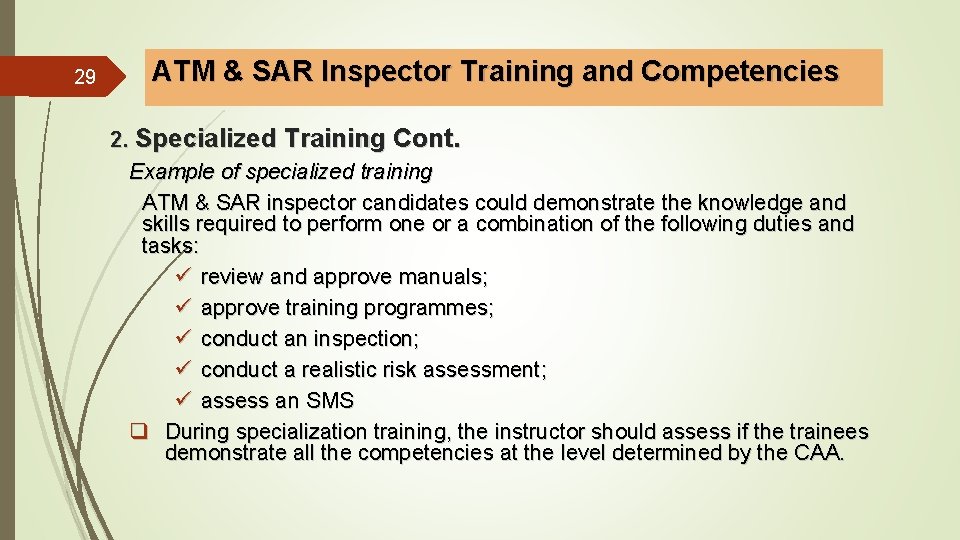 29

ATM & SAR Inspector Training and Competencies

2. Specialized Training Cont.

Example of specialized training

ATM & SAR inspector candidates could demonstrate the knowledge and skills required to perform one or a combination of the following duties and tasks:

✓ review and approve manuals;
✓ approve training programmes;
✓ conduct an inspection;
✓ conduct a realistic risk assessment;
✓ assess an SMS

❑ During specialization training, the instructor should assess if the trainees demonstrate all the competencies at the level determined by the CAA.